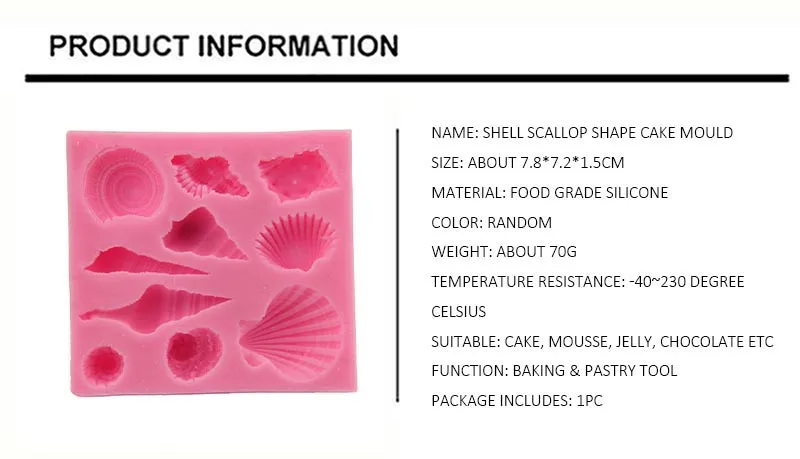 PRODUCT INFORMATION

NAME: SHELL SCALLOP SHAPE CAKE MOULD

SIZE: ABOUT 7.8*7.2*1.5CM

MATERIAL: FOOD GRADE SILICONE

COLOR: RANDOM

WEIGHT: ABOUT 70G

TEMPERATURE RESISTANCE: -40~230 DEGREE CELSIUS

SUITABLE: CAKE, MOUSSE, JELLY, CHOCOLATE ETC

FUNCTION: BAKING & PASTRY TOOL

PACKAGE INCLUDES: 1PC